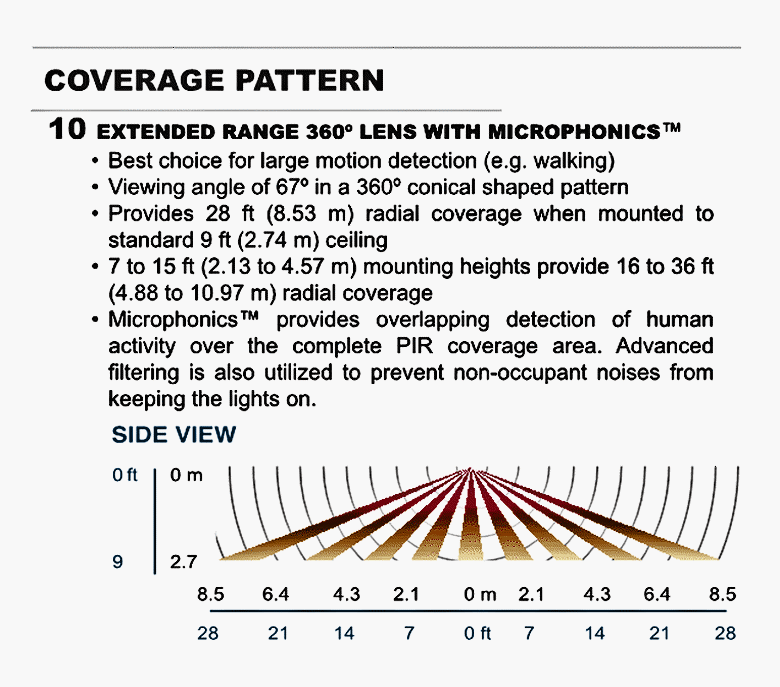 COVERAGE PATTERN

10 EXTENDED RANGE 360º LENS WITH MICROPHONICS™

• Best choice for large motion detection (e.g. walking)
• Viewing angle of 67º in a 360º conical shaped pattern
• Provides 28 ft (8.53 m) radial coverage when mounted to standard 9 ft (2.74 m) ceiling
• 7 to 15 ft (2.13 to 4.57 m) mounting heights provide 16 to 36 ft (4.88 to 10.97 m) radial coverage
• Microphonics™ provides overlapping detection of human activity over the complete PIR coverage area. Advanced filtering is also utilized to prevent non-occupant noises from keeping the lights on.

SIDE VIEW

0 ft 0 m

9 2.7

8.5 6.4 4.3 2.1 0 m 2.1 4.3 6.4 8.5

28 21 14 7 0 ft 7 14 21 28